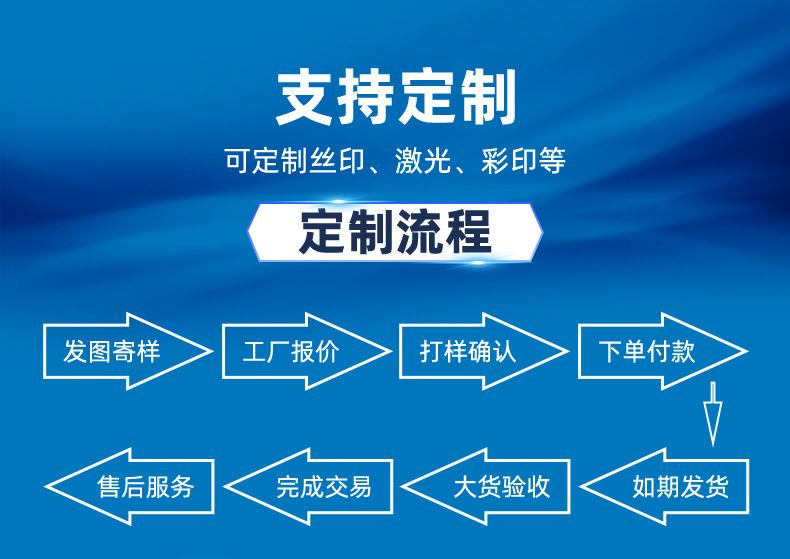 支持定制

可定制丝印、激光、彩印等

定制流程

发图寄样 工厂报价 打样确认 下单付款

如期发货 大货验收 完成交易 售后服务